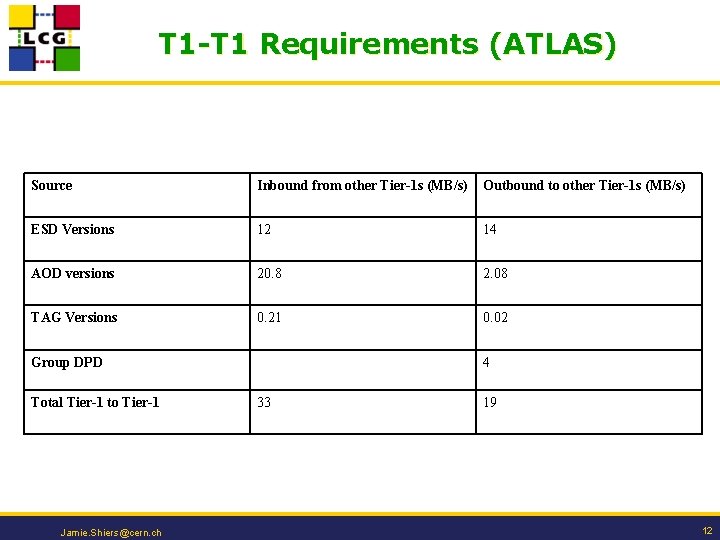 LCG

T1-T1 Requirements (ATLAS)

| Source | Inbound from other Tier-1s (MB/s) | Outbound to other Tier-1s (MB/s) |
|---|---|---|
| ESD Versions | 12 | 14 |
| AOD versions | 20.8 | 2.08 |
| TAG Versions | 0.21 | 0.02 |
| Group DPD | | 4 |
| Total Tier-1 to Tier-1 | 33 | 19 |

Jamie.Shiers@cern.ch

12